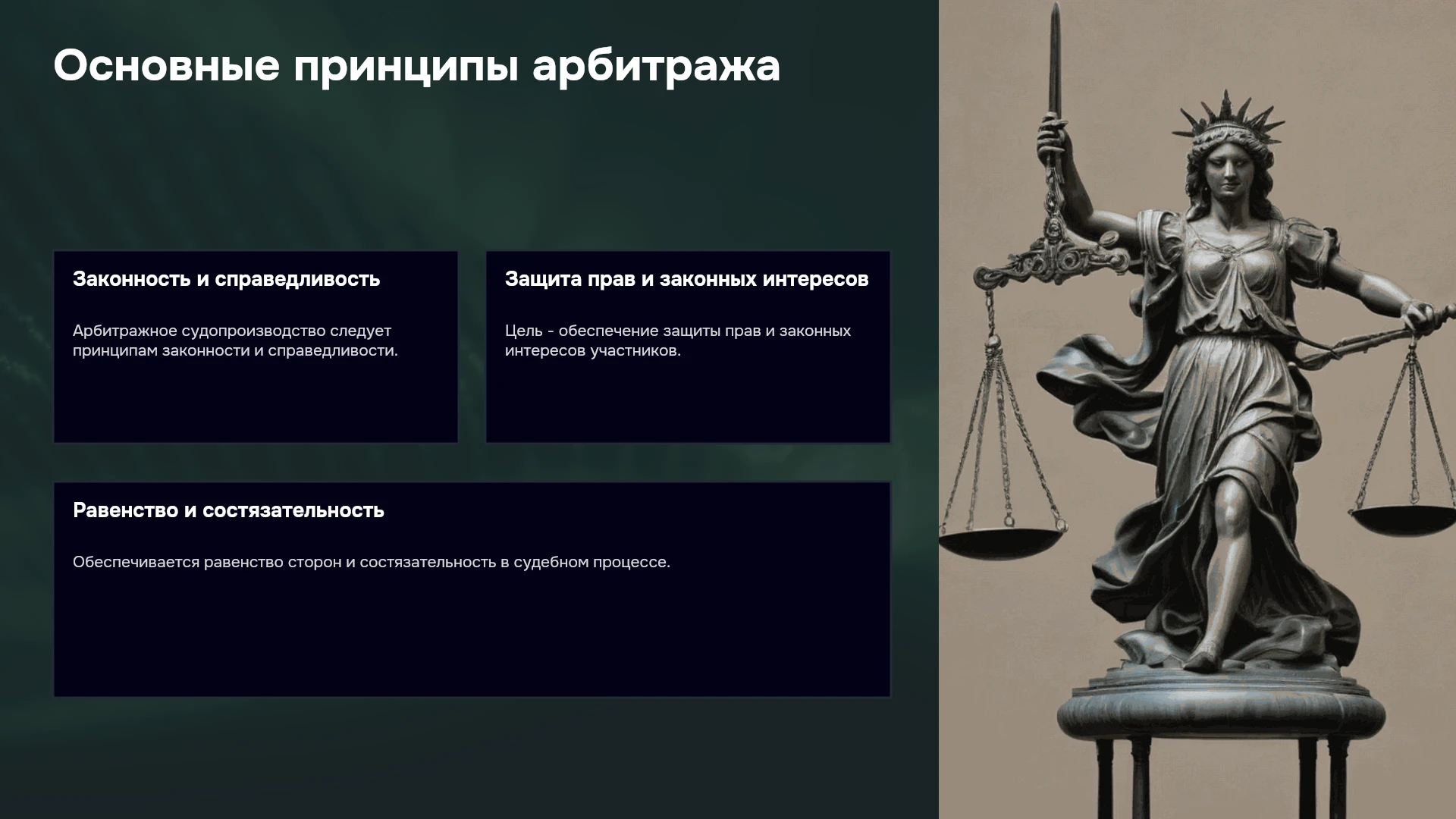 Основные принципы арбитража

Законность и справедливость

Арбитражное судопроизводство следует принципам законности и справедливости.

Защита прав и законных интересов

Цель - обеспечение защиты прав и законных интересов участников.

Равенство и состязательность

Обеспечивается равенство сторон и состязательность в судебном процессе.